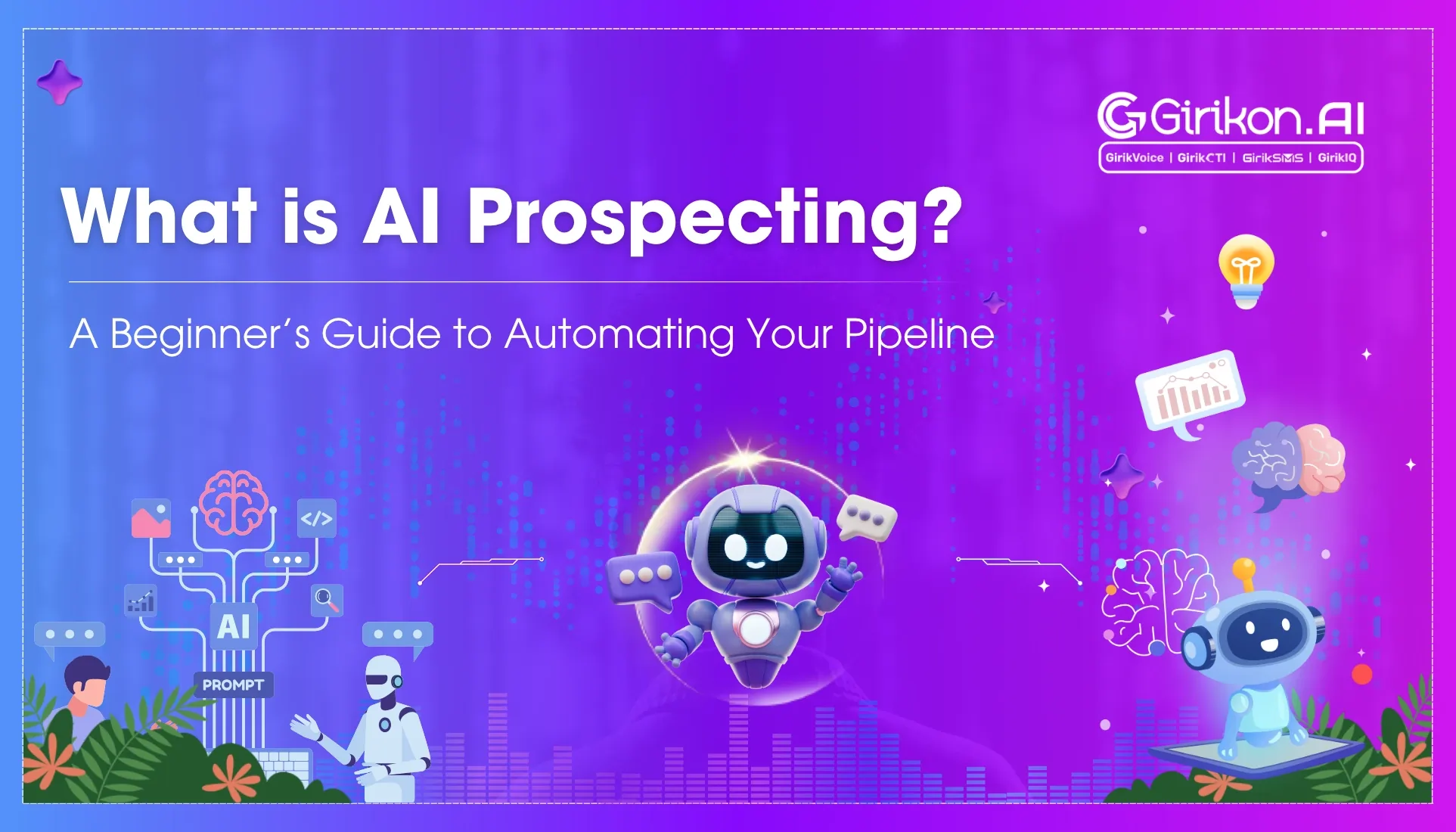 Girikon.AI
GirikVoice | GirikCTI | GirikSMS | GirikIQ

What is AI Prospecting?

A Beginner's Guide to Automating Your Pipeline

</>
AI
PROMPT